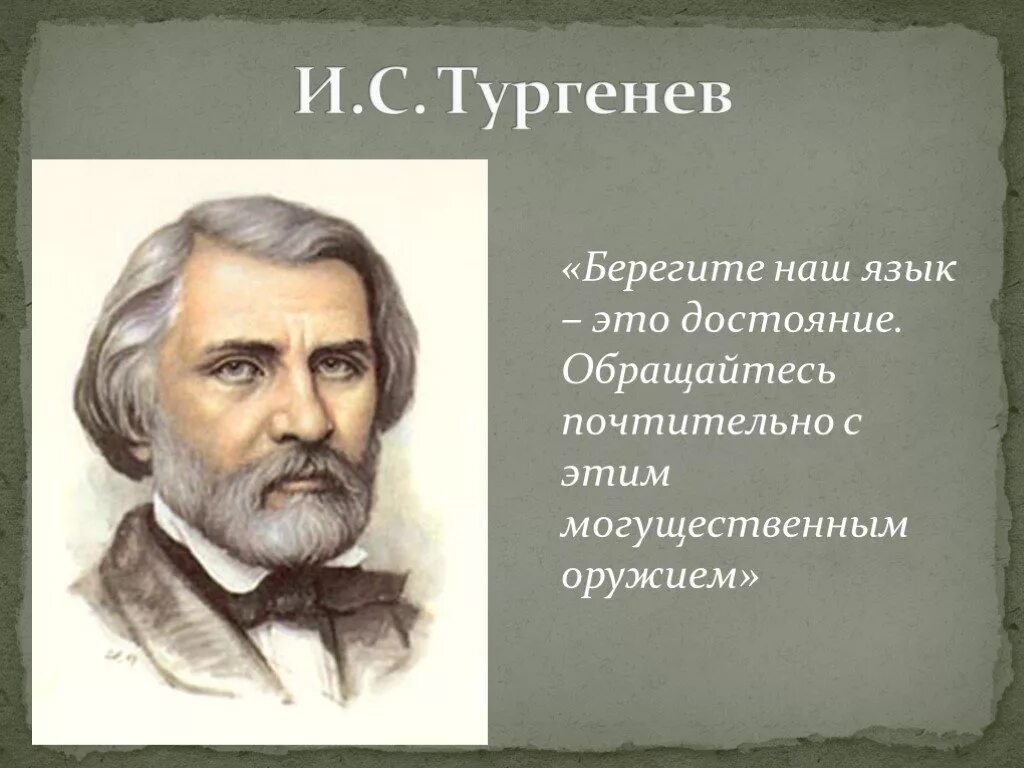 И.С. Тургенев

«Берегите наш язык – это достояние. Обращайтесь почтительно с этим могущественным оружием»